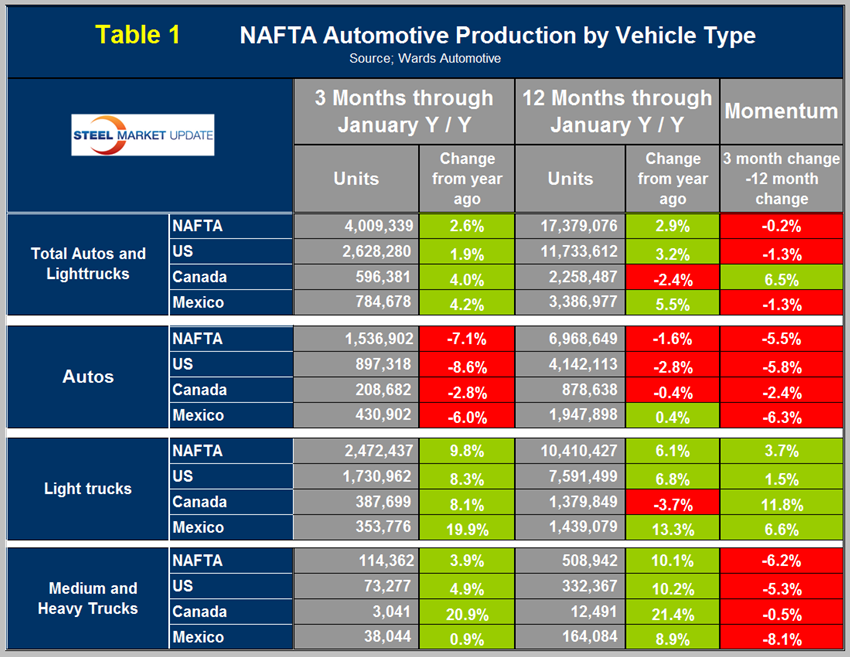 Table 1 NAFTA Automotive Production by Vehicle Type
Source; Wards Automotive

STEEL MARKET UPDATE

| | | 3 Months through January Y / Y | | 12 Months through January Y / Y | | Momentum |
|---|---|---|---|---|---|---|
| | | Units | Change from year ago | Units | Change from year ago | 3 month change -12 month change |
| Total Autos and Lighttrucks | NAFTA | 4,009,339 | 2.6% | 17,379,076 | 2.9% | -0.2% |
| | US | 2,628,280 | 1.9% | 11,733,612 | 3.2% | -1.3% |
| | Canada | 596,381 | 4.0% | 2,258,487 | -2.4% | 6.5% |
| | Mexico | 784,678 | 4.2% | 3,386,977 | 5.5% | -1.3% |
| Autos | NAFTA | 1,536,902 | -7.1% | 6,968,649 | -1.6% | -5.5% |
| | US | 897,318 | -8.6% | 4,142,113 | -2.8% | -5.8% |
| | Canada | 208,682 | -2.8% | 878,638 | -0.4% | -2.4% |
| | Mexico | 430,902 | -6.0% | 1,947,898 | 0.4% | -6.3% |
| Light trucks | NAFTA | 2,472,437 | 9.8% | 10,410,427 | 6.1% | 3.7% |
| | US | 1,730,962 | 8.3% | 7,591,499 | 6.8% | 1.5% |
| | Canada | 387,699 | 8.1% | 1,379,849 | -3.7% | 11.8% |
| | Mexico | 353,776 | 19.9% | 1,439,079 | 13.3% | 6.6% |
| Medium and Heavy Trucks | NAFTA | 114,362 | 3.9% | 508,942 | 10.1% | -6.2% |
| | US | 73,277 | 4.9% | 332,367 | 10.2% | -5.3% |
| | Canada | 3,041 | 20.9% | 12,491 | 21.4% | -0.5% |
| | Mexico | 38,044 | 0.9% | 164,084 | 8.9% | -8.1% |